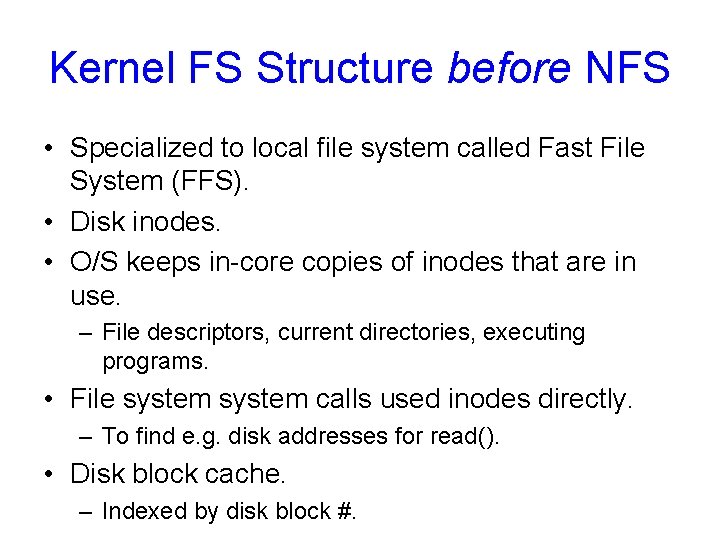 Kernel FS Structure before NFS

• Specialized to local file system called Fast File System (FFS).
• Disk inodes.
• O/S keeps in-core copies of inodes that are in use.
– File descriptors, current directories, executing programs.
• File system system calls used inodes directly.
– To find e.g. disk addresses for read().
• Disk block cache.
– Indexed by disk block #.